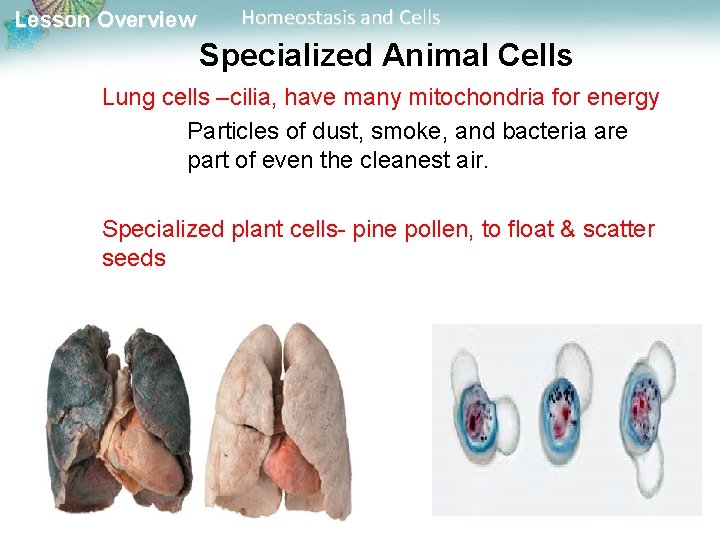 Lesson Overview Homeostasis and Cells

Specialized Animal Cells

Lung cells –cilia, have many mitochondria for energy

Particles of dust, smoke, and bacteria are part of even the cleanest air.

Specialized plant cells- pine pollen, to float & scatter seeds